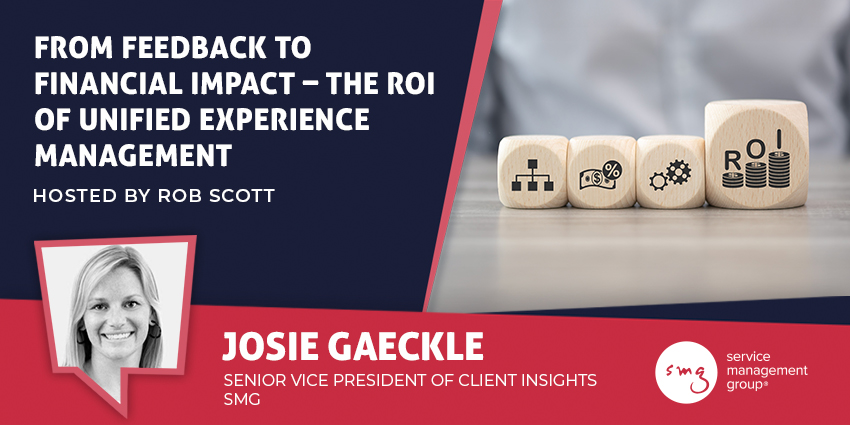 FROM FEEDBACK TO FINANCIAL IMPACT – THE ROI OF UNIFIED EXPERIENCE MANAGEMENT

HOSTED BY ROB SCOTT

ROI

JOSIE GAECKLE

SENIOR VICE PRESIDENT OF CLIENT INSIGHTS
SMG

smg

service management group®